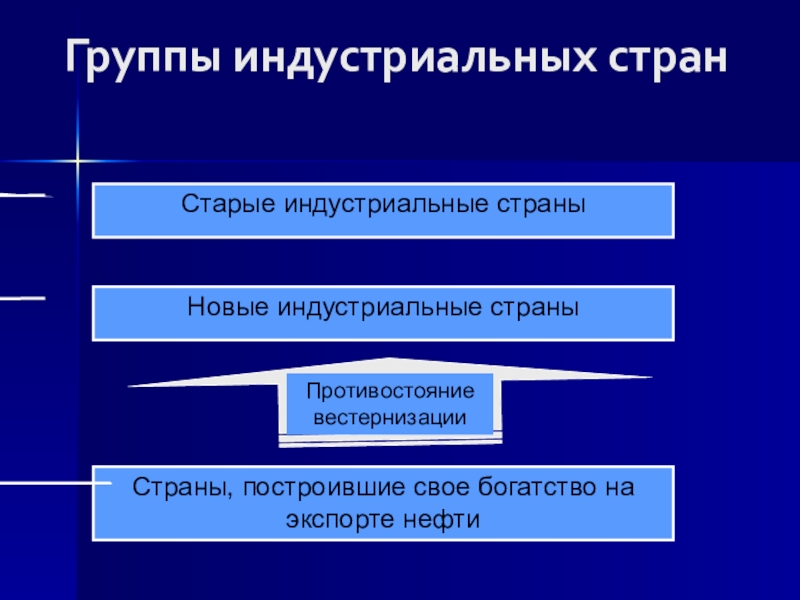 Группы индустриальных стран

Старые индустриальные страны

Новые индустриальные страны

Противостояние вестернизации

Страны, построившие свое богатство на экспорте нефти